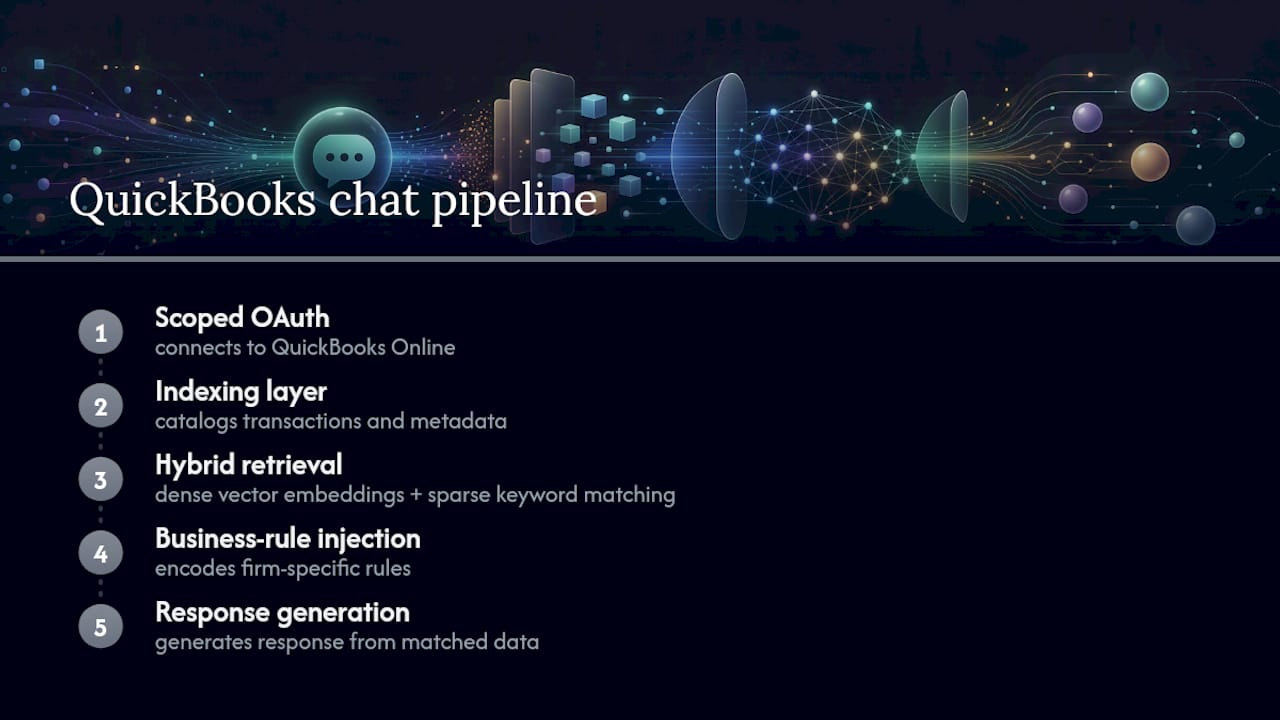 QuickBooks chat pipeline

1 Scoped OAuth
connects to QuickBooks Online

2 Indexing layer
catalogs transactions and metadata

3 Hybrid retrieval
dense vector embeddings + sparse keyword matching

4 Business-rule injection
encodes firm-specific rules

5 Response generation
generates response from matched data